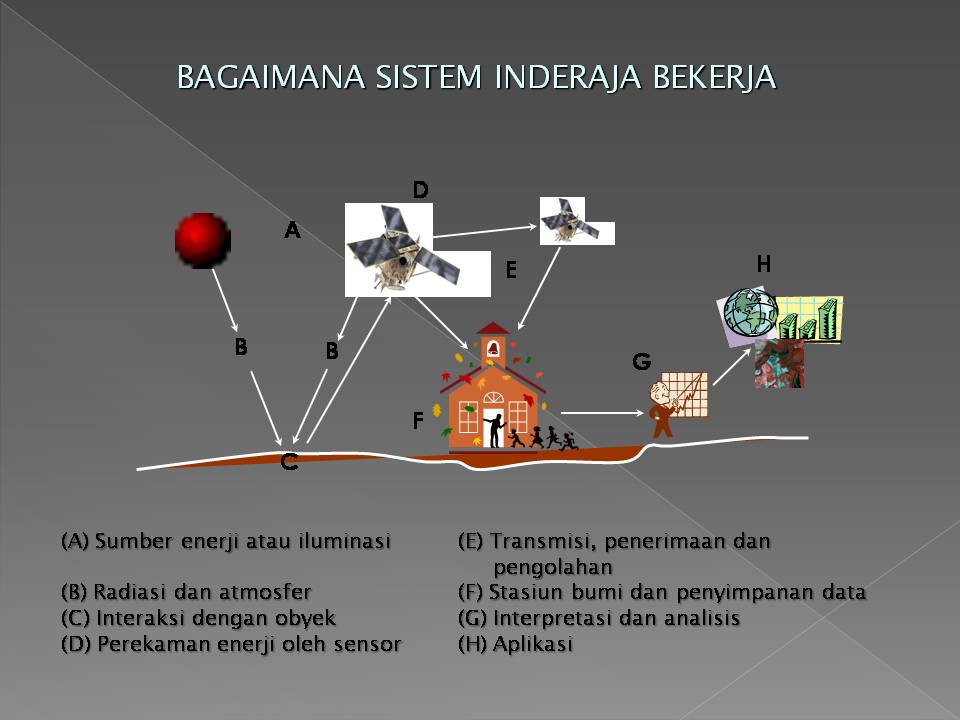 BAGAIMANA SISTEM INDERAJA BEKERJA

D
A
E
H
B
B
G
F
C

(A) Sumber enerji atau iluminasi

(B) Radiasi dan atmosfer
(C) Interaksi dengan obyek
(D) Perekaman enerji oleh sensor

(E) Transmisi, penerimaan dan pengolahan
(F) Stasiun bumi dan penyimpanan data
(G) Interpretasi dan analisis
(H) Aplikasi